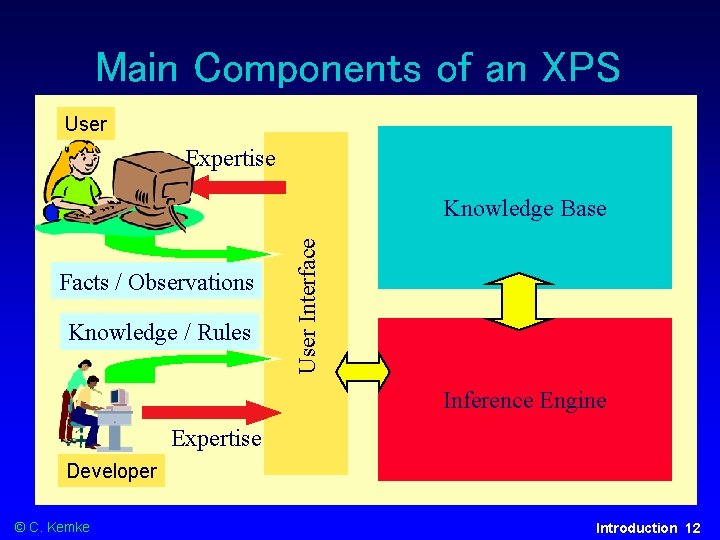 Main Components of an XPS

User

Expertise

Facts / Observations

Knowledge / Rules

Expertise

Developer

User Interface

Knowledge Base

Inference Engine

© C. Kemke

Introduction 12